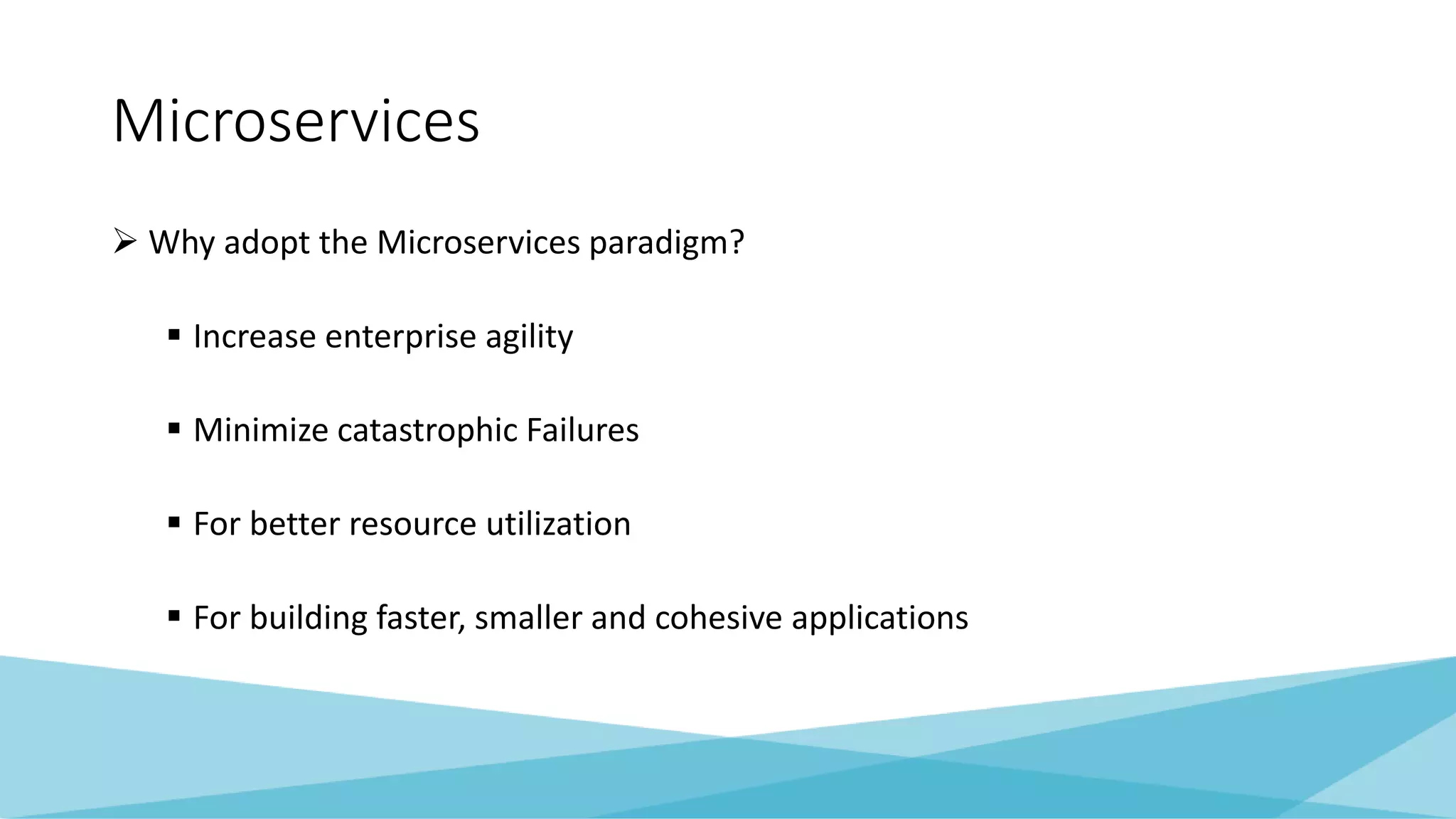 Microservices

➢ Why adopt the Microservices paradigm?

▪ Increase enterprise agility

▪ Minimize catastrophic Failures

▪ For better resource utilization

▪ For building faster, smaller and cohesive applications